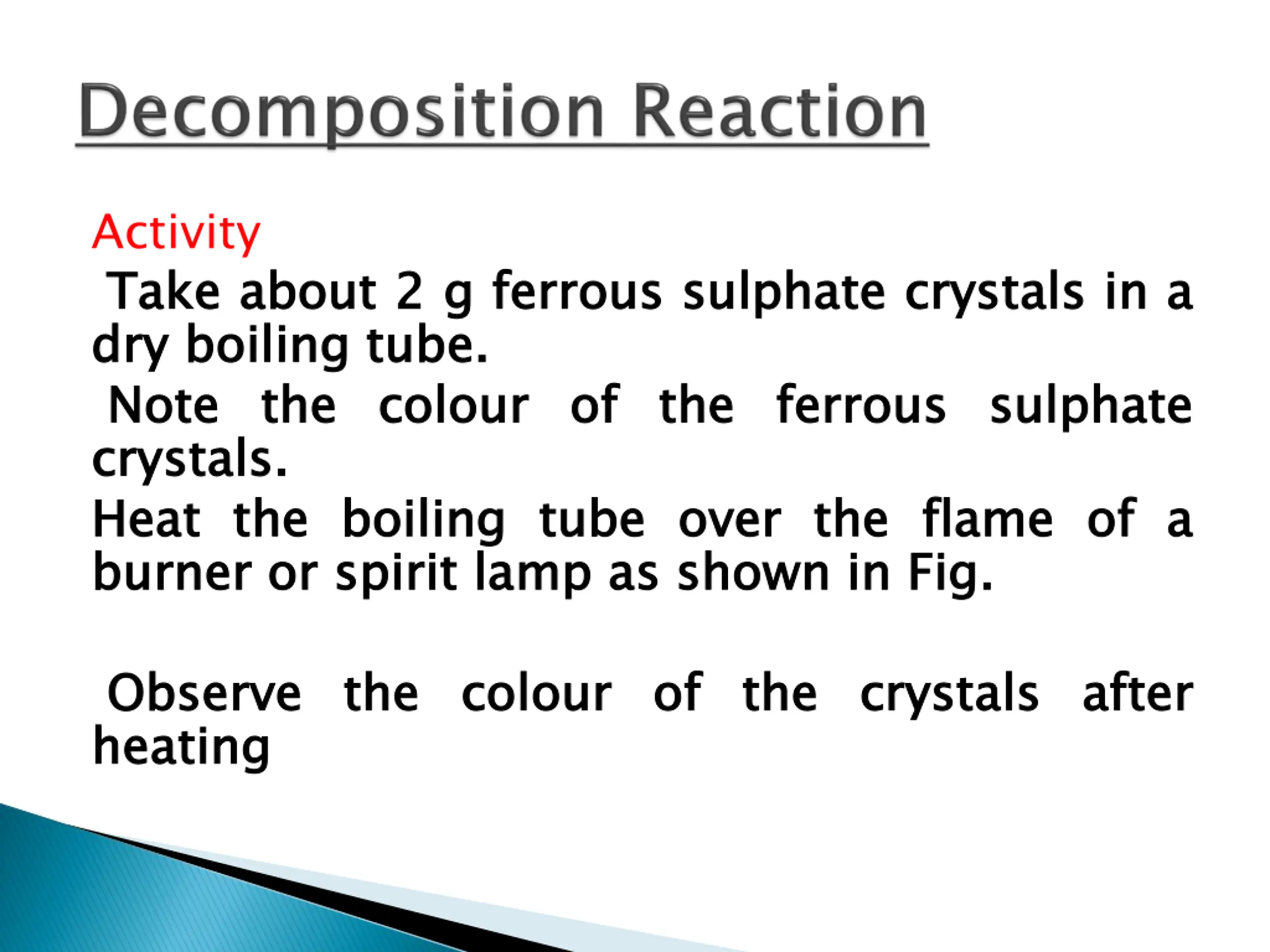 Decomposition Reaction

Activity

Take about 2 g ferrous sulphate crystals in a dry boiling tube.

Note the colour of the ferrous sulphate crystals.

Heat the boiling tube over the flame of a burner or spirit lamp as shown in Fig.

Observe the colour of the crystals after heating